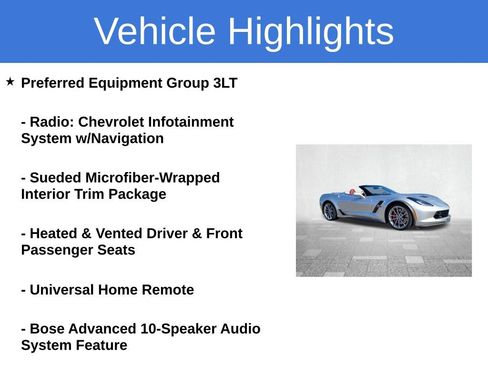 Vehicle Highlights

★ Preferred Equipment Group 3LT

- Radio: Chevrolet Infotainment System w/Navigation

- Sueded Microfiber-Wrapped Interior Trim Package

- Heated & Vented Driver & Front Passenger Seats

- Universal Home Remote

- Bose Advanced 10-Speaker Audio System Feature